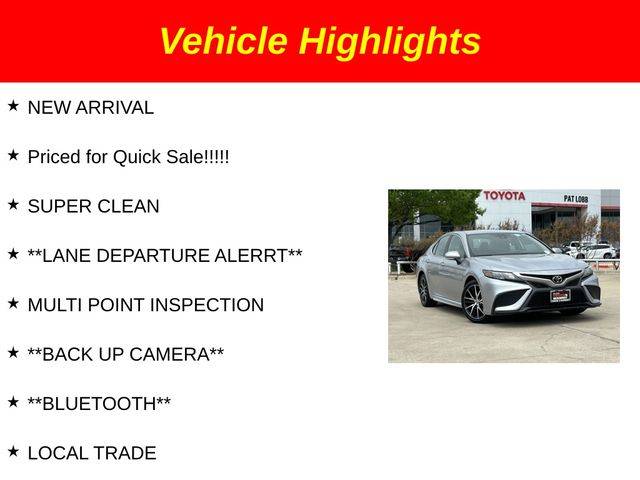 Vehicle Highlights

★ NEW ARRIVAL

★ Priced for Quick Sale!!!!!

★ SUPER CLEAN

★ **LANE DEPARTURE ALERRT**

★ MULTI POINT INSPECTION

★ **BACK UP CAMERA**

★ **BLUETOOTH**

★ LOCAL TRADE

TOYOTA

PAT LOBB